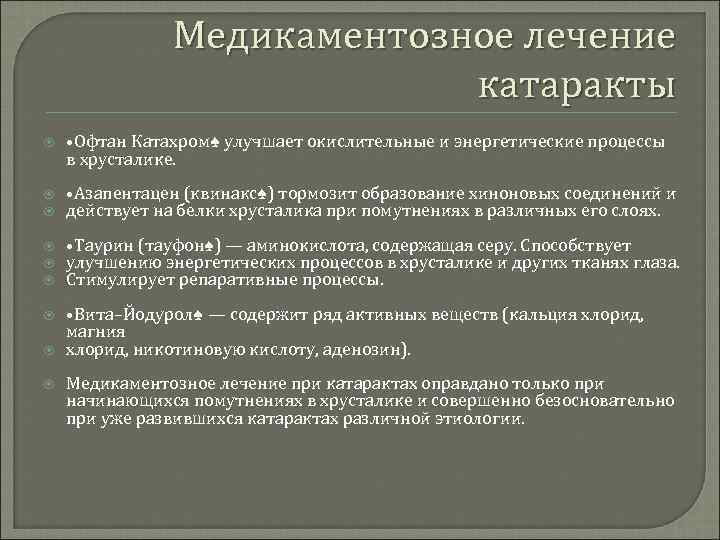 Медикаментозное лечение катаракты

•Офтан Катахром♠ улучшает окислительные и энергетические процессы в хрусталике.

•Азапентацен (квинакс♠) тормозит образование хиноновых соединений и действует на белки хрусталика при помутнениях в различных его слоях.

•Таурин (тауфон♠) — аминокислота, содержащая серу. Способствует улучшению энергетических процессов в хрусталике и других тканях глаза. Стимулирует репаративные процессы.

•Вита–Йодурол♠ — содержит ряд активных веществ (кальция хлорид, магния хлорид, никотиновую кислоту, аденозин).

Медикаментозное лечение при катарактах оправдано только при начинающихся помутнениях в хрусталике и совершенно безосновательно при уже развившихся катарактах различной этиологии.